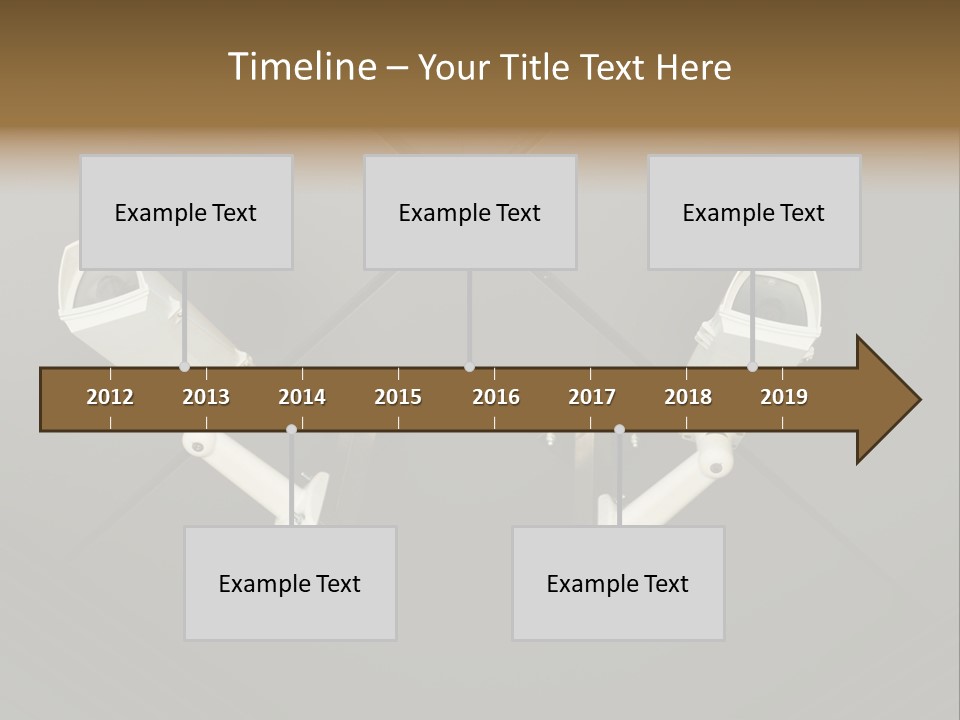 Timeline – Your Title Text Here

Example Text

Example Text

Example Text

2012 2013 2014 2015 2016 2017 2018 2019

Example Text

Example Text